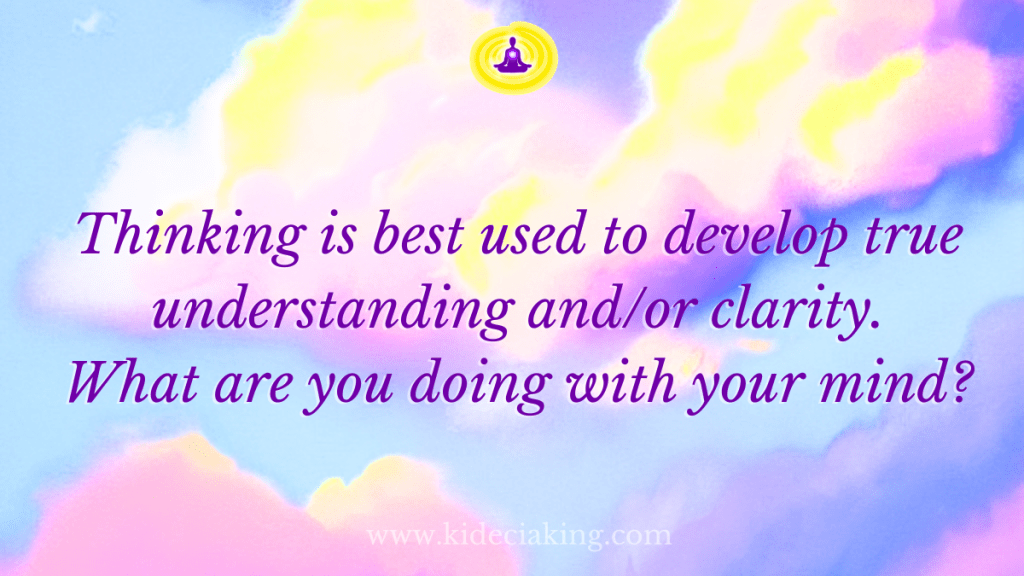 Thinking is best used to develop true understanding and/or clarity. What are you doing with your mind?

www.kideciaking.com